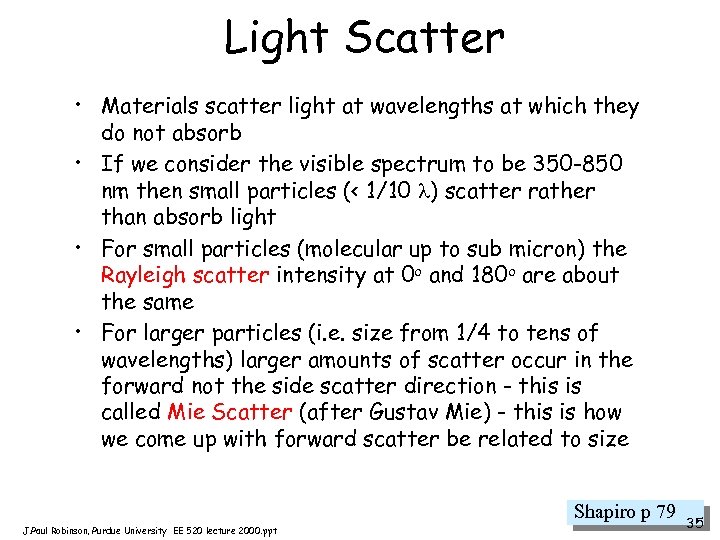 Light Scatter

• Materials scatter light at wavelengths at which they do not absorb

• If we consider the visible spectrum to be 350-850 nm then small particles (< 1/10 $\lambda$) scatter rather than absorb light

• For small particles (molecular up to sub micron) the Rayleigh scatter intensity at $0^o$ and $180^o$ are about the same

• For larger particles (i.e. size from 1/4 to tens of wavelengths) larger amounts of scatter occur in the forward not the side scatter direction - this is called Mie Scatter (after Gustav Mie) - this is how we come up with forward scatter be related to size

Shapiro p 79

J.Paul Robinson, Purdue University EE 520 lecture 2000.ppt

35